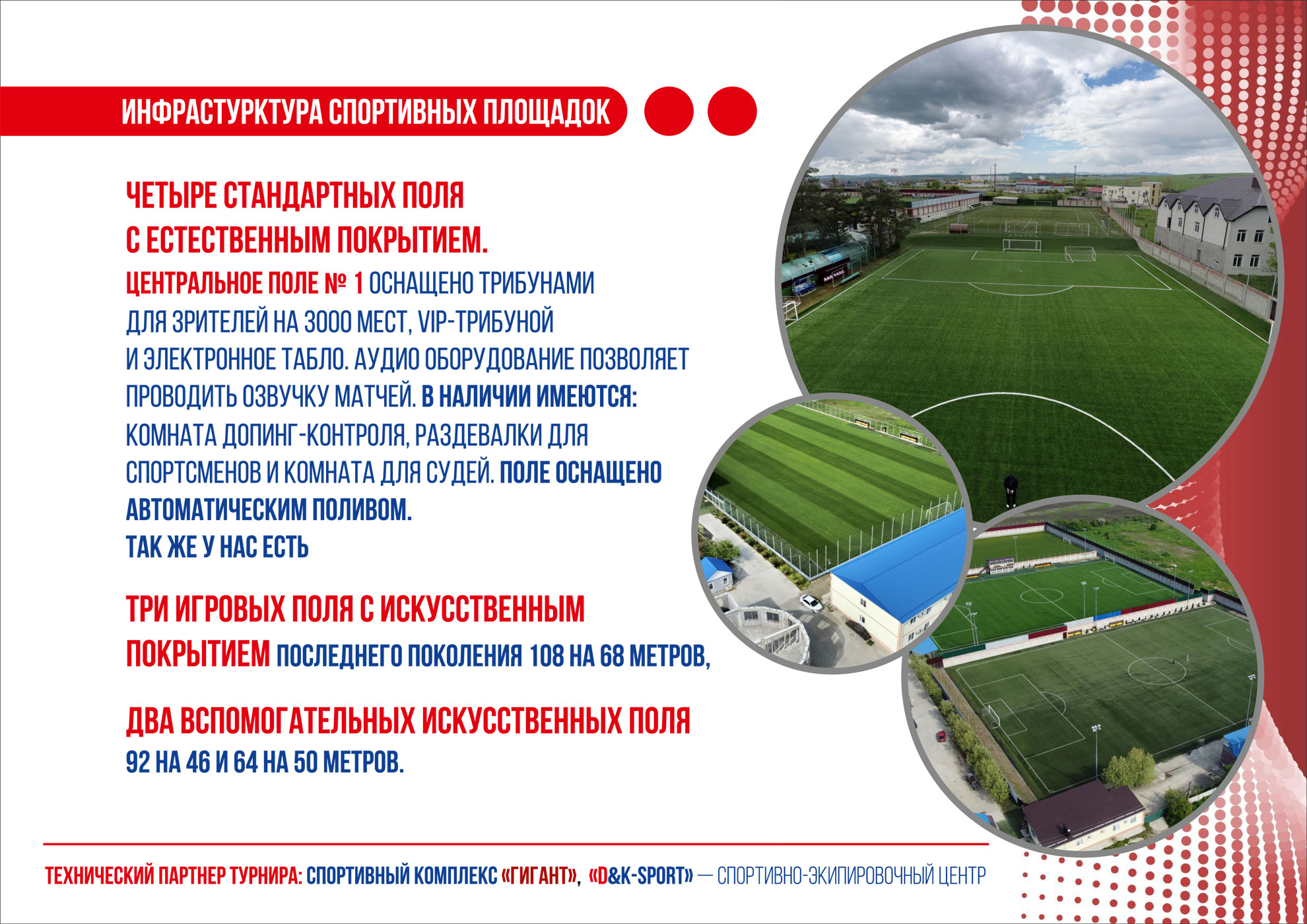 ИНФРАСТУРКТУРА СПОРТИВНЫХ ПЛОЩАДОК

ЧЕТЫРЕ СТАНДАРТНЫХ ПОЛЯ С ЕСТЕСТВЕННЫМ ПОКРЫТИЕМ.

ЦЕНТРАЛЬНОЕ ПОЛЕ № 1 ОСНАЩЕНО ТРИБУНАМИ ДЛЯ ЗРИТЕЛЕЙ НА 3000 МЕСТ, VIP-ТРИБУНОЙ И ЭЛЕКТРОННОЕ ТАБЛО. АУДИО ОБОРУДОВАНИЕ ПОЗВОЛЯЕТ ПРОВОДИТЬ ОЗВУЧКУ МАТЧЕЙ. В НАЛИЧИИ ИМЕЮТСЯ: КОМНАТА ДОПИНГ-КОНТРОЛЯ, РАЗДЕВАЛКИ ДЛЯ СПОРТСМЕНОВ И КОМНАТА ДЛЯ СУДЕЙ. ПОЛЕ ОСНАЩЕНО АВТОМАТИЧЕСКИМ ПОЛИВОМ.
ТАК ЖЕ У НАС ЕСТЬ

ТРИ ИГРОВЫХ ПОЛЯ С ИСКУССТВЕННЫМ ПОКРЫТИЕМ ПОСЛЕДНЕГО ПОКОЛЕНИЯ 108 НА 68 МЕТРОВ,

ДВА ВСПОМОГАТЕЛЬНЫХ ИСКУССТВЕННЫХ ПОЛЯ 92 НА 46 И 64 НА 50 МЕТРОВ.

ТЕХНИЧЕСКИЙ ПАРТНЕР ТУРНИРА: СПОРТИВНЫЙ КОМПЛЕКС «ГИГАНТ», «D&K-SPORT» — СПОРТИВНО-ЭКИПИРОВОЧНЫЙ ЦЕНТР